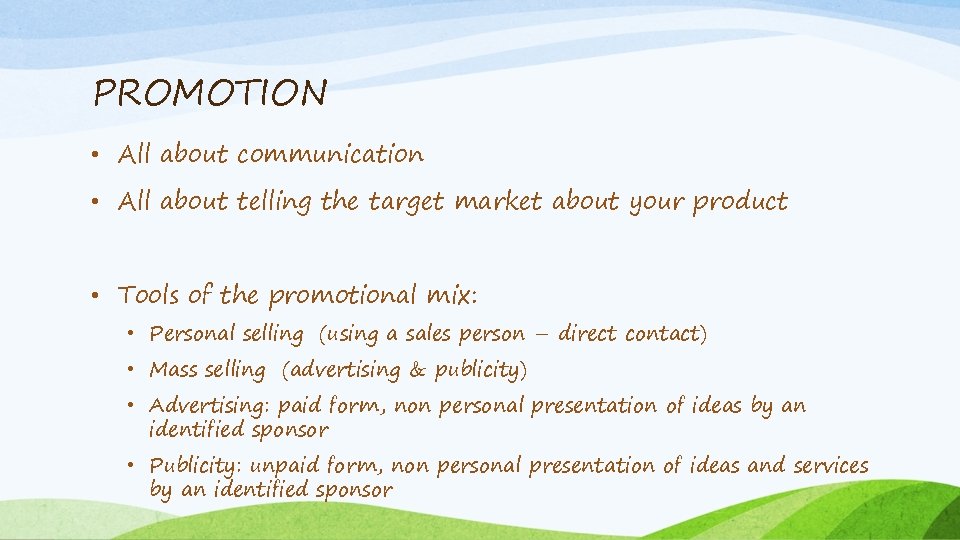 PROMOTION

• All about communication

• All about telling the target market about your product

• Tools of the promotional mix:

• Personal selling (using a sales person – direct contact)

• Mass selling (advertising & publicity)

• Advertising: paid form, non personal presentation of ideas by an identified sponsor

• Publicity: unpaid form, non personal presentation of ideas and services by an identified sponsor